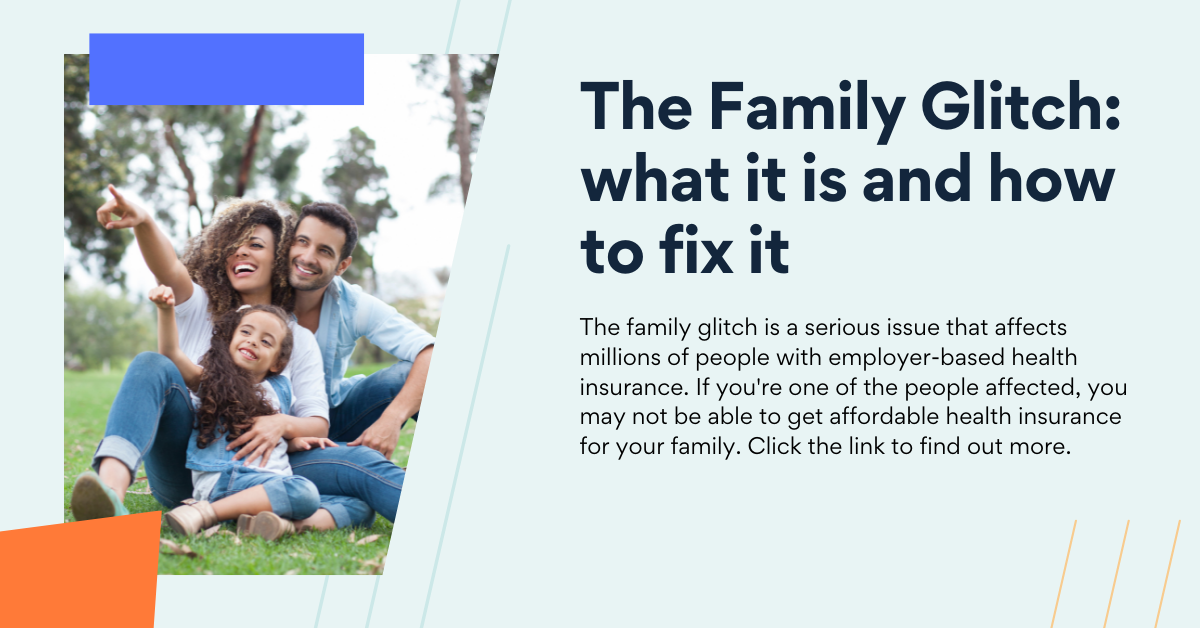 The Family Glitch: what it is and how to fix it

The family glitch is a serious issue that affects millions of people with employer-based health insurance. If you're one of the people affected, you may not be able to get affordable health insurance for your family. Click the link to find out more.